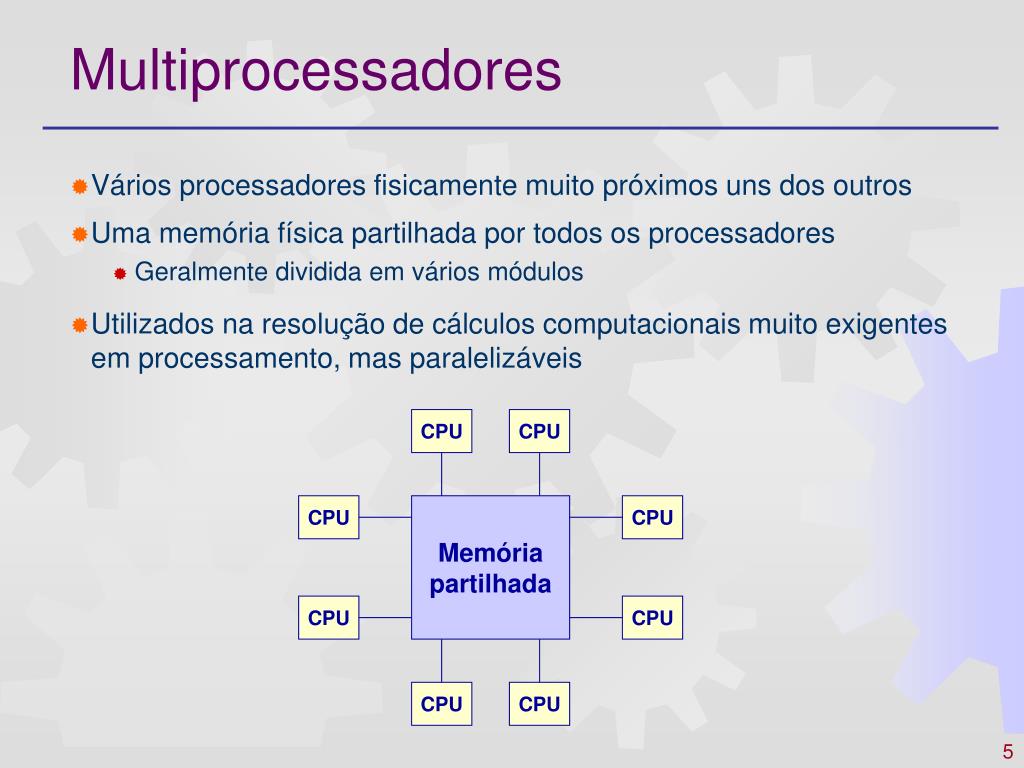 Multiprocessadores

Vários processadores fisicamente muito próximos uns dos outros

Uma memória física partilhada por todos os processadores

Geralmente dividida em vários módulos

Utilizados na resolução de cálculos computacionais muito exigentes em processamento, mas paralelizáveis

CPU CPU

CPU CPU

Memória partilhada

CPU CPU

CPU CPU

5